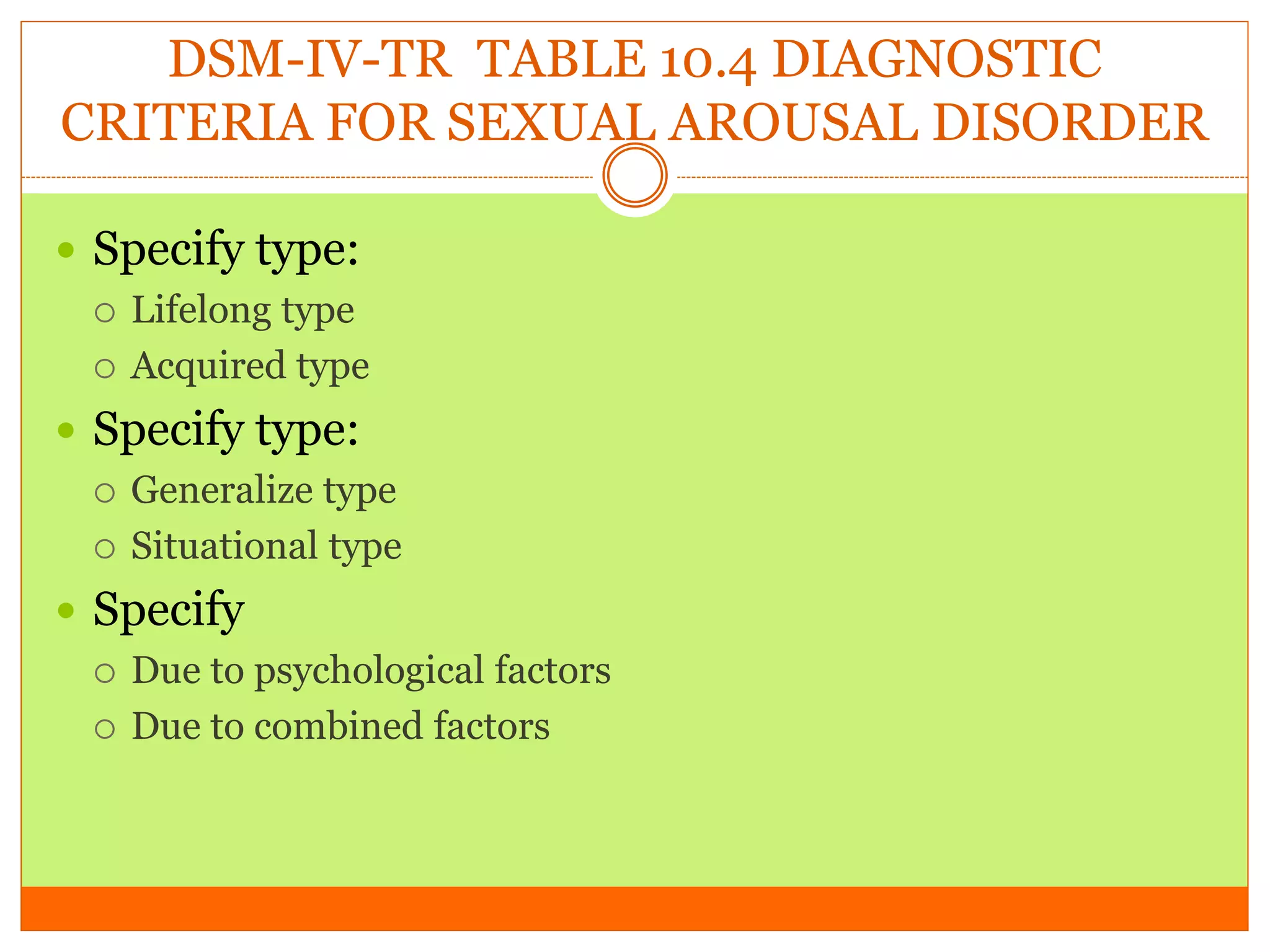 DSM-IV-TR TABLE 10.4 DIAGNOSTIC CRITERIA FOR SEXUAL AROUSAL DISORDER

- Specify type:
  - Lifelong type
  - Acquired type
- Specify type:
  - Generalize type
  - Situational type
- Specify
  - Due to psychological factors
  - Due to combined factors